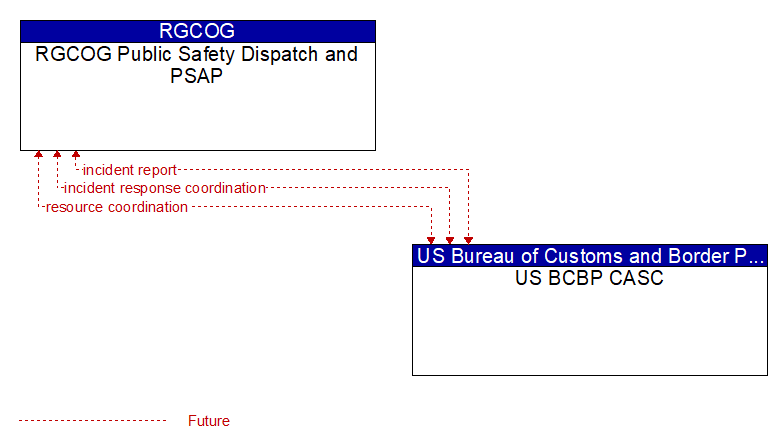 RGCOG
RGCOG Public Safety Dispatch and PSAP

incident report
incident response coordination
resource coordination

US Bureau of Customs and Border P...
US BCBP CASC

Future